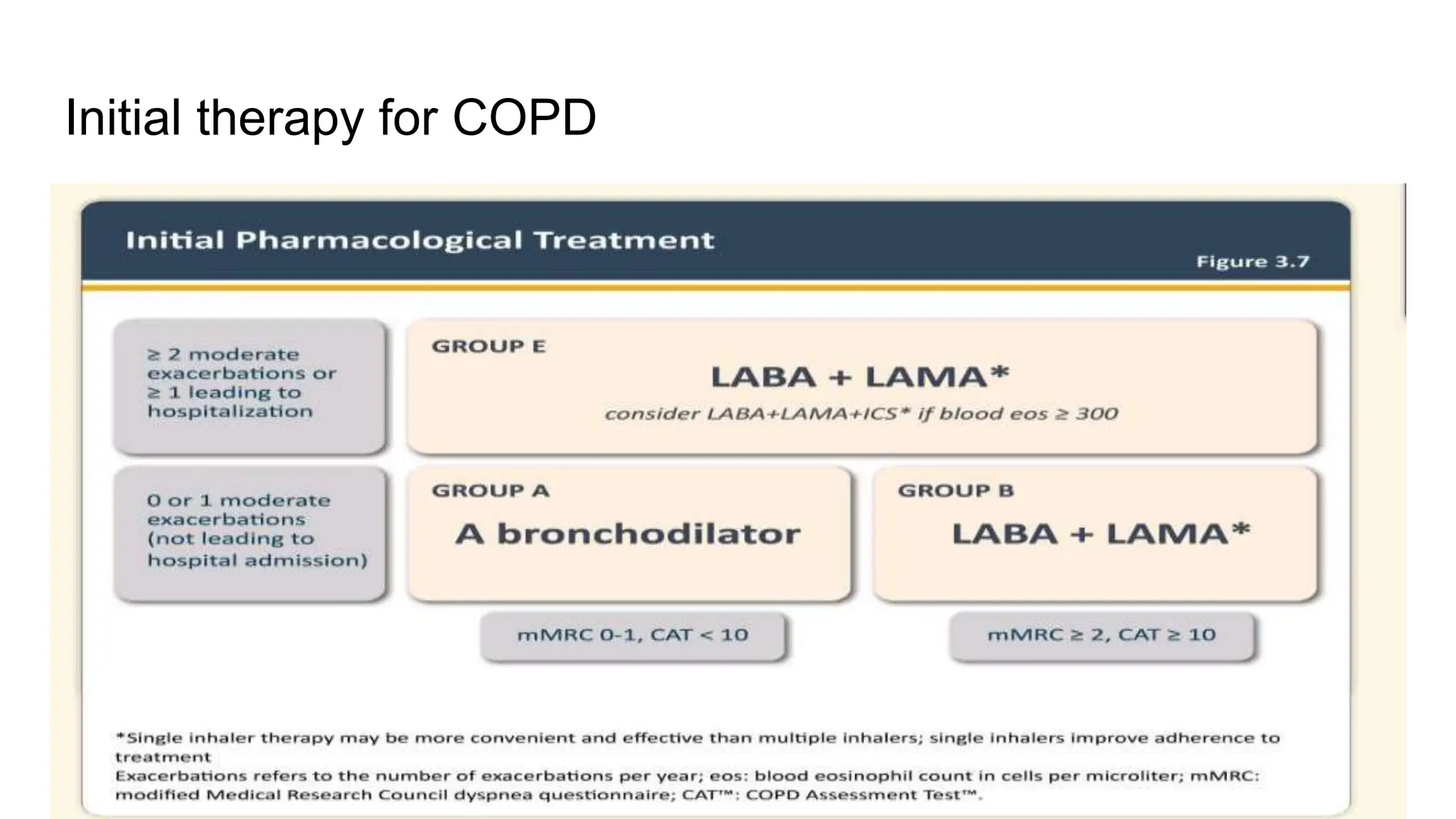 Initial therapy for COPD

Initial Pharmacological Treatment

Figure 3.7

≥ 2 moderate exacerbations or ≥ 1 leading to hospitalization

GROUP E

LABA + LAMA*

consider LABA+LAMA+ICS* if blood eos ≥ 300

0 or 1 moderate exacerbations (not leading to hospital admission)

GROUP A

A bronchodilator

GROUP B

LABA + LAMA*

mMRC 0-1, CAT < 10

mMRC ≥ 2, CAT ≥ 10

*Single inhaler therapy may be more convenient and effective than multiple inhalers; single inhalers improve adherence to treatment
Exacerbations refers to the number of exacerbations per year; eos: blood eosinophil count in cells per microliter; mMRC: modified Medical Research Council dyspnea questionnaire; CAT™: COPD Assessment Test™.